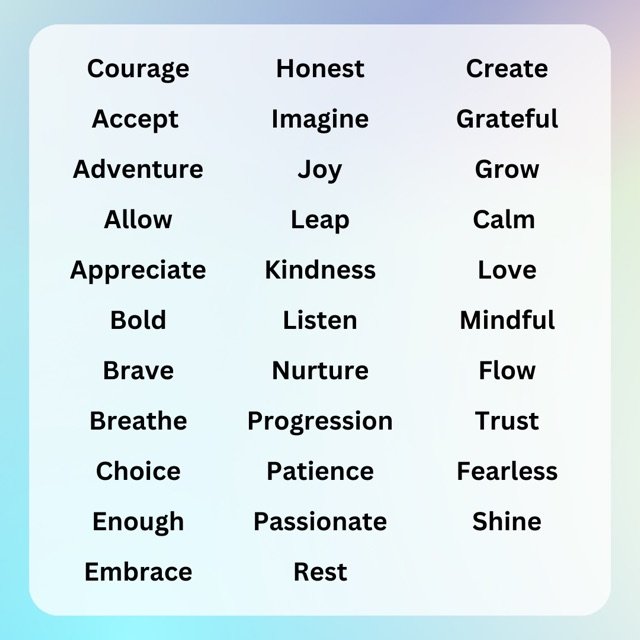 Courage
Accept
Adventure
Allow
Appreciate
Bold
Brave
Breathe
Choice
Enough
Embrace

Honest
Imagine
Joy
Leap
Kindness
Listen
Nurture
Progression
Patience
Passionate
Rest

Create
Grateful
Grow
Calm
Love
Mindful
Flow
Trust
Fearless
Shine